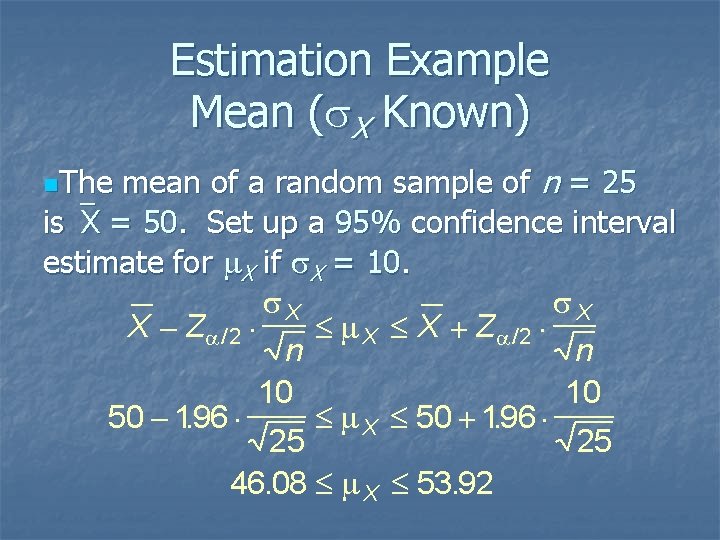 Estimation Example
Mean ($\sigma_X$ Known)

The mean of a random sample of $n = 25$ is $\bar{X} = 50$. Set up a 95% confidence interval estimate for $\mu_X$ if $\sigma_X = 10$.

$\bar{X} - Z_{\alpha/2} \cdot \frac{\sigma_X}{\sqrt{n}} \leq \mu_X \leq \bar{X} + Z_{\alpha/2} \cdot \frac{\sigma_X}{\sqrt{n}}$

$50 - 1.96 \cdot \frac{10}{\sqrt{25}} \leq \mu_X \leq 50 + 1.96 \cdot \frac{10}{\sqrt{25}}$

$46.08 \leq \mu_X \leq 53.92$